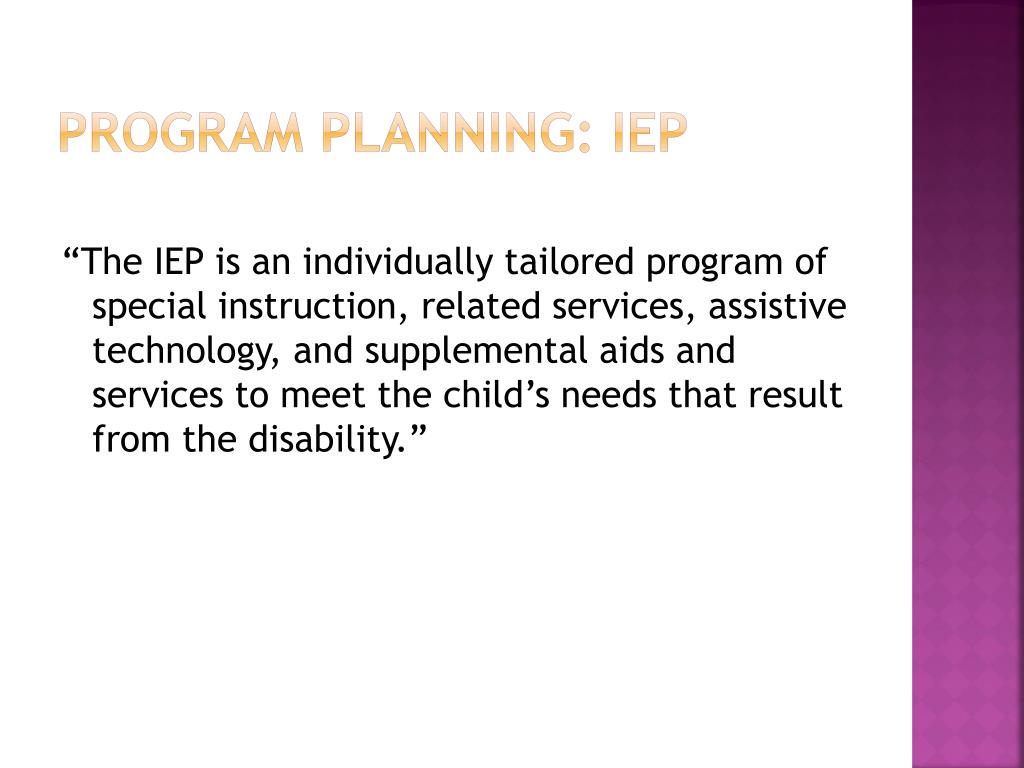 PROGRAM PLANNING: IEP

“The IEP is an individually tailored program of special instruction, related services, assistive technology, and supplemental aids and services to meet the child’s needs that result from the disability.”